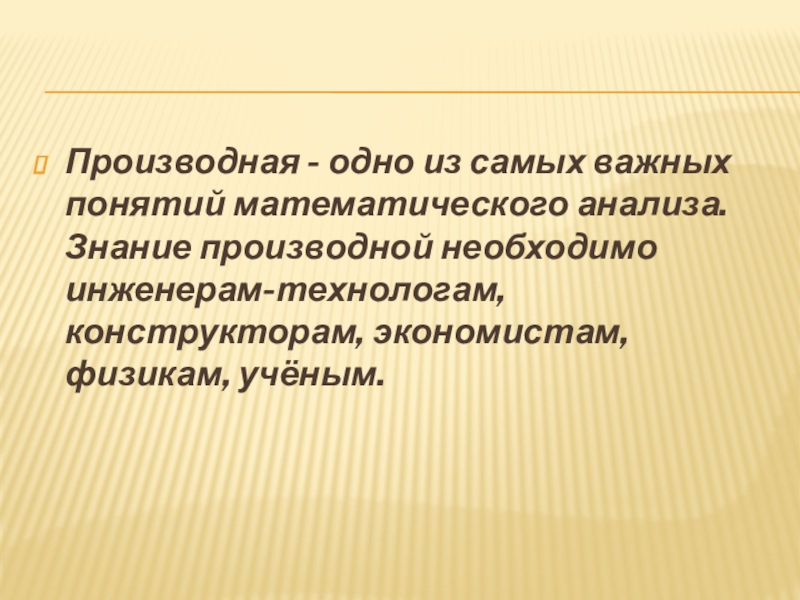 Производная - одно из самых важных понятий математического анализа. Знание производной необходимо инженерам-технологам, конструкторам, экономистам, физикам, учёным.